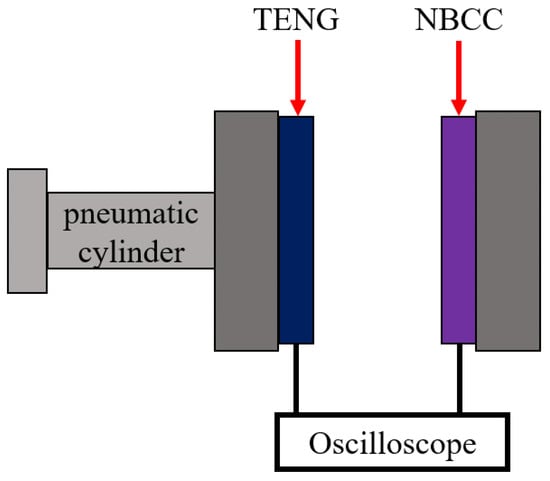 TENG

NBCC

pneumatic cylinder

Oscilloscope